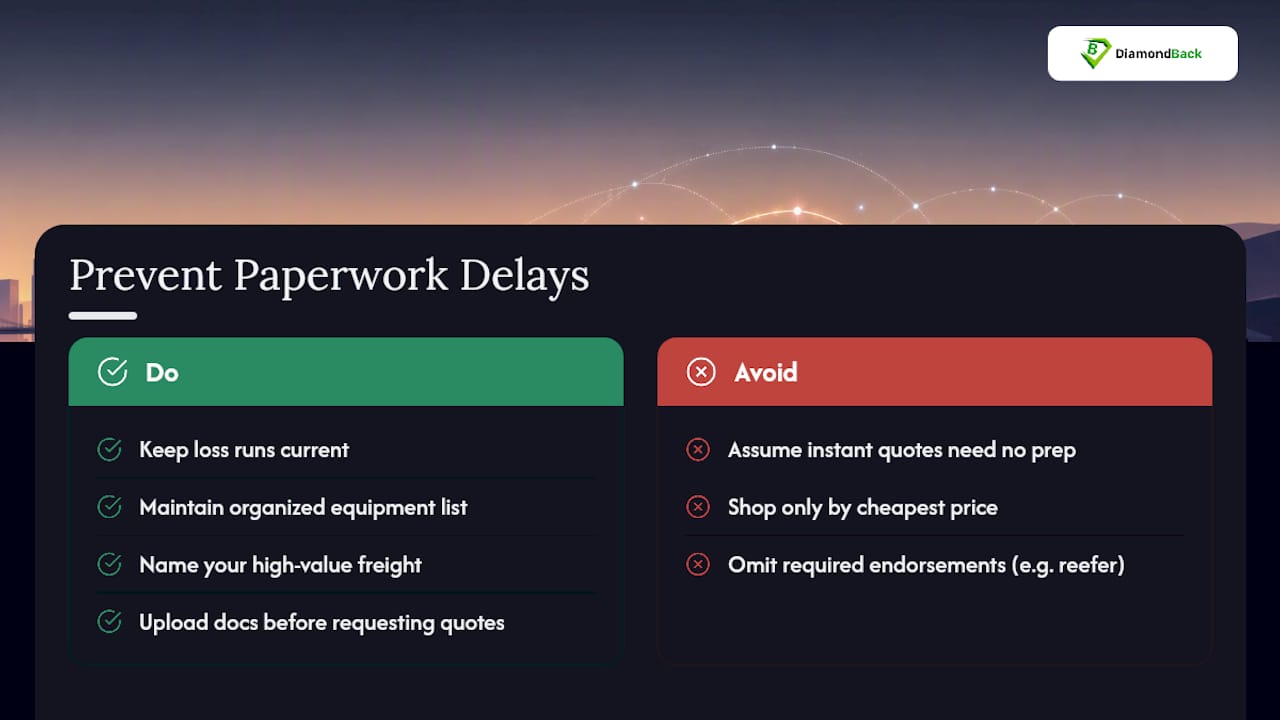 DiamondBack

Prevent Paperwork Delays

Do

Keep loss runs current

Maintain organized equipment list

Name your high-value freight

Upload docs before requesting quotes

Avoid

Assume instant quotes need no prep

Shop only by cheapest price

Omit required endorsements (e.g. reefer)